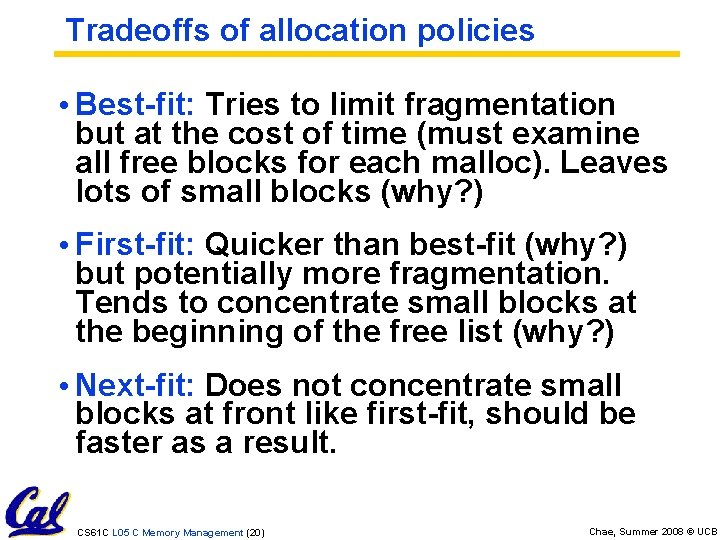 Tradeoffs of allocation policies

• Best-fit: Tries to limit fragmentation but at the cost of time (must examine all free blocks for each malloc). Leaves lots of small blocks (why?)

• First-fit: Quicker than best-fit (why?) but potentially more fragmentation. Tends to concentrate small blocks at the beginning of the free list (why?)

• Next-fit: Does not concentrate small blocks at front like first-fit, should be faster as a result.

Cal

CS61C L05 C Memory Management (20)

Chae, Summer 2008 © UCB